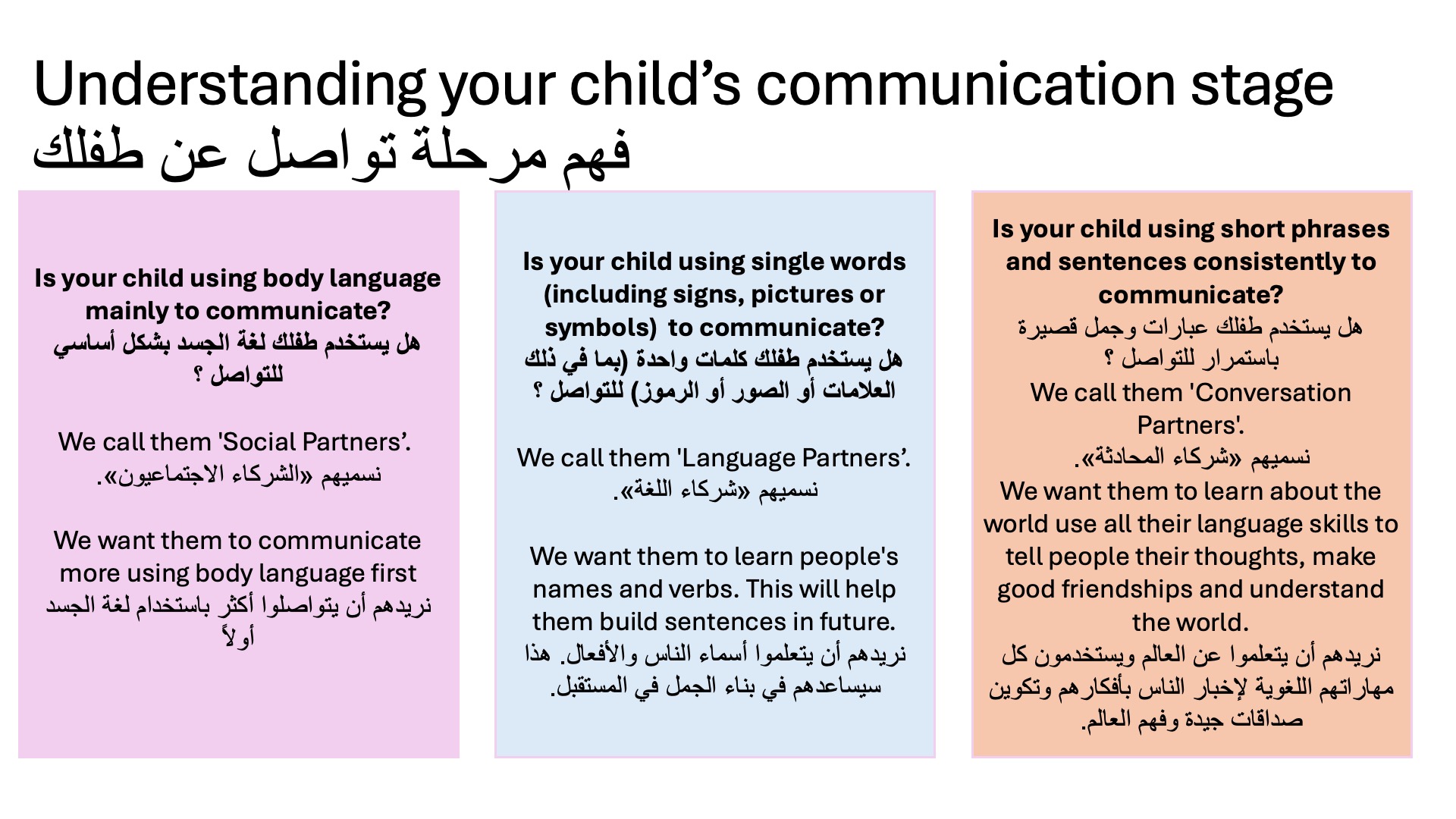 Understanding your child's communication stage
فهم مرحلة تواصل عن طفلك

Is your child using body language mainly to communicate?
هل يستخدم طفلك لغة الجسد بشكل أساسي للتواصل ؟

We call them 'Social Partners'.
نسميهم «الشركاء الاجتماعيون».

We want them to communicate more using body language first
نريدهم أن يتواصلوا أكثر باستخدام لغة الجسد أولاً

Is your child using single words (including signs, pictures or symbols) to communicate?
هل يستخدم طفلك كلمات واحدة (بما في ذلك العلامات أو الصور أو الرموز) للتواصل ؟

We call them 'Language Partners'.
نسميهم «شركاء اللغة».

We want them to learn people's names and verbs. This will help them build sentences in future.
نريدهم أن يتعلموا أسماء الناس والأفعال. هذا سيساعدهم في بناء الجمل في المستقبل.

Is your child using short phrases and sentences consistently to communicate?
هل يستخدم طفلك عبارات وجمل قصيرة باستمرار للتواصل ؟
We call them 'Conversation Partners'.
نسميهم «شركاء المحادثة».
We want them to learn about the world use all their language skills to tell people their thoughts, make good friendships and understand the world.
نريدهم أن يتعلموا عن العالم ويستخدمون كل مهاراتهم اللغوية لإخبار الناس بأفكارهم وتكوين صداقات جيدة وفهم العالم.